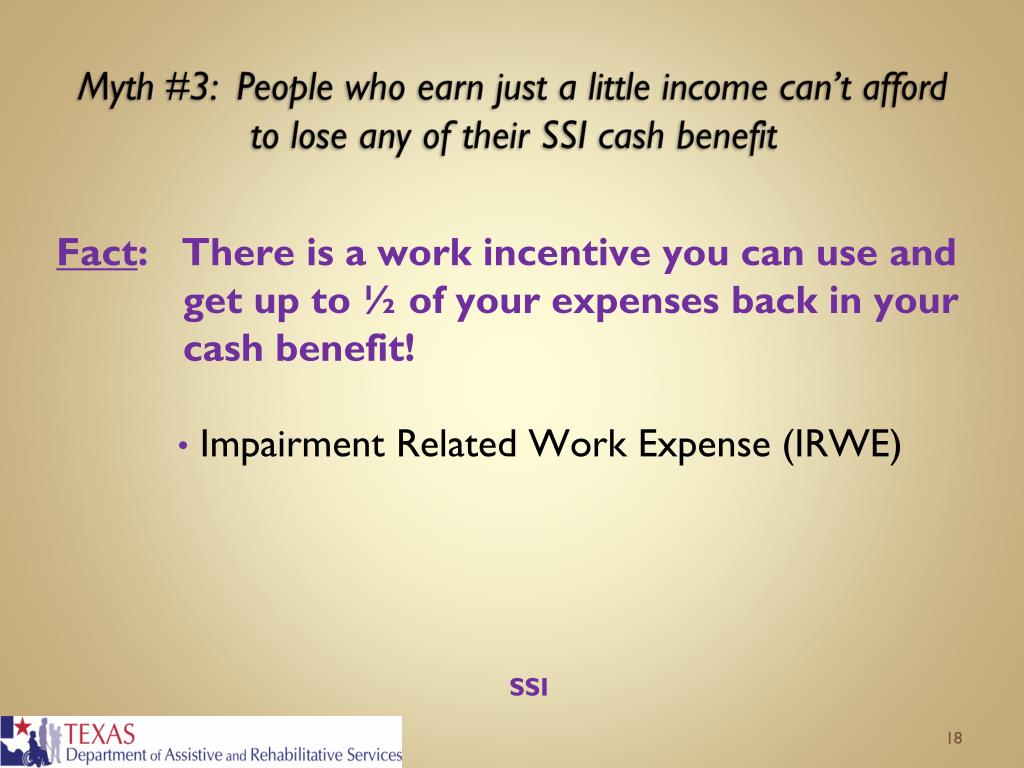 Myth #3: People who earn just a little income can't afford to lose any of their SSI cash benefit

Fact: There is a work incentive you can use and get up to ½ of your expenses back in your cash benefit!

• Impairment Related Work Expense (IRWE)

SSI

TEXAS
Department of Assistive and Rehabilitative Services

18